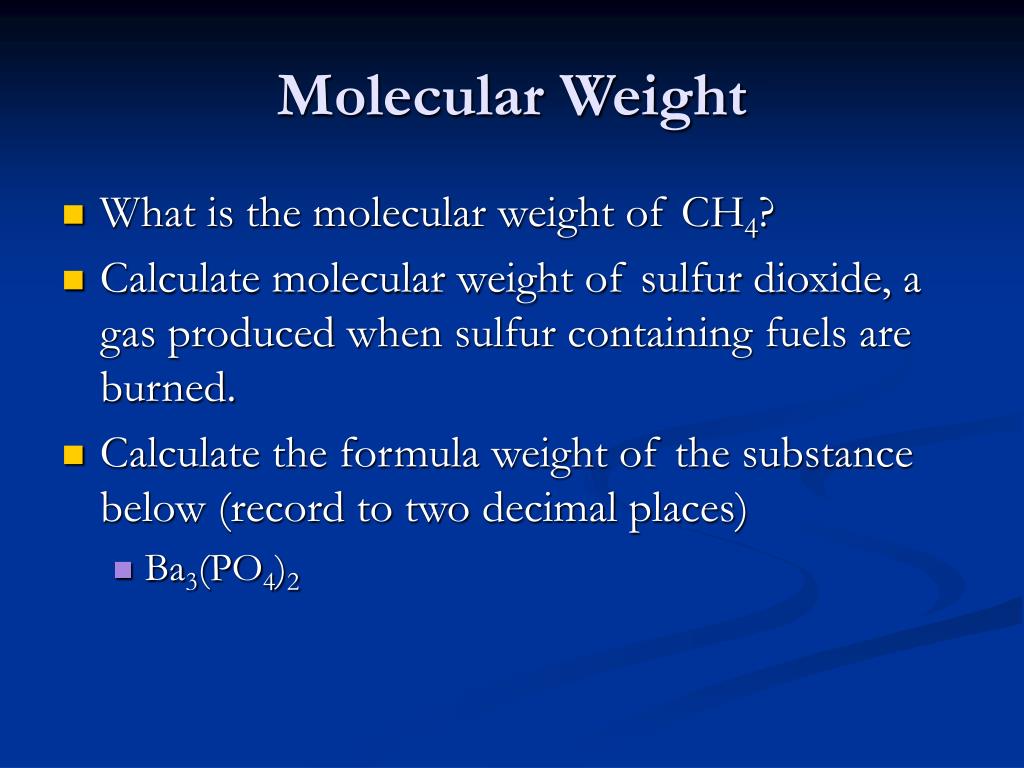 Molecular Weight

What is the molecular weight of $CH_4$?

Calculate molecular weight of sulfur dioxide, a gas produced when sulfur containing fuels are burned.

Calculate the formula weight of the substance below (record to two decimal places)

$Ba_3(PO_4)_2$